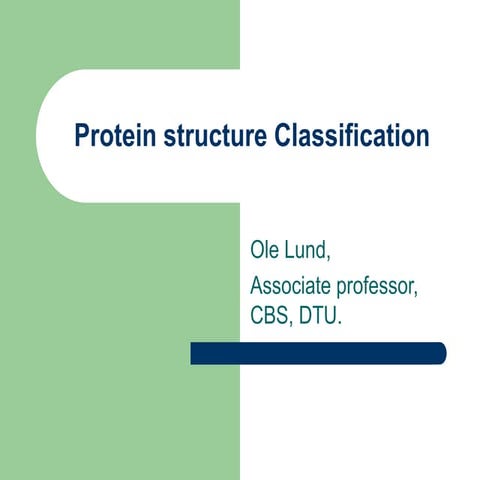 Protein structure Classification

Ole Lund,

Associate professor, CBS, DTU.